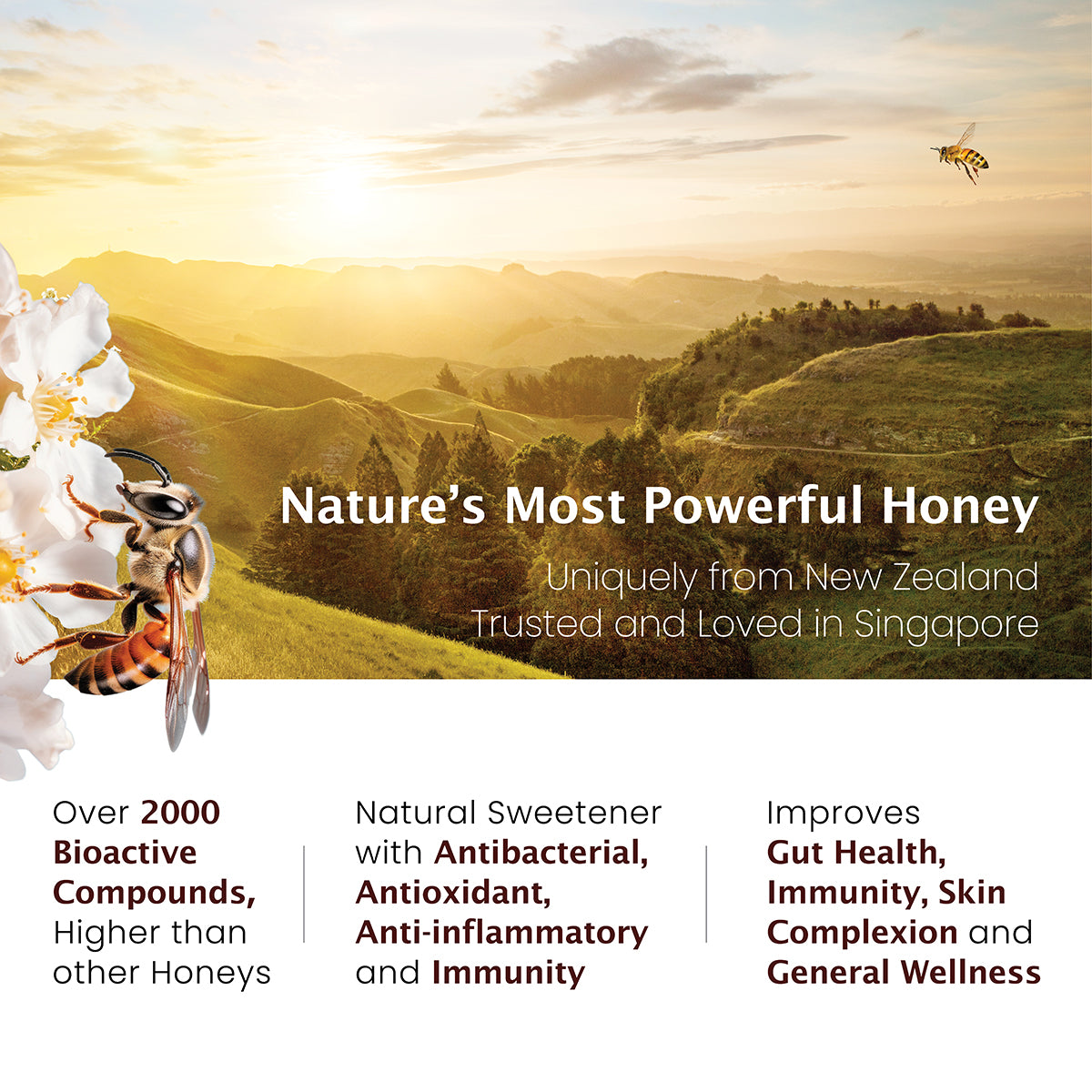 Nature's Most Powerful Honey

Uniquely from New Zealand
Trusted and Loved in Singapore

Over 2000 Bioactive Compounds, Higher than other Honeys

Natural Sweetener with Antibacterial, Antioxidant, Anti-inflammatory and Immunity

Improves Gut Health, Immunity, Skin Complexion and General Wellness